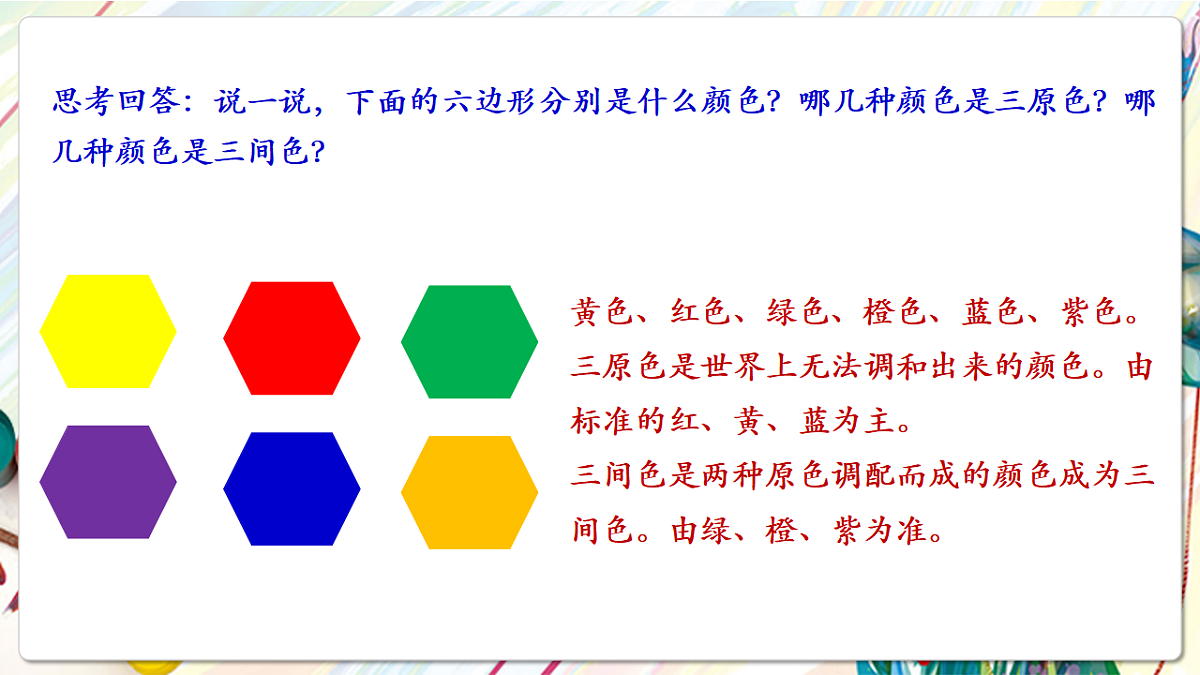 思考回答：说一说，下面的六边形分别是什么颜色？哪几种颜色是三原色？哪几种颜色是三间色？

黄色、红色、绿色、橙色、蓝色、紫色。
三原色是世界上无法调和出来的颜色。由标准的红、黄、蓝为主。
三间色是两种原色调配而成的颜色成为三间色。由绿、橙、紫为准。